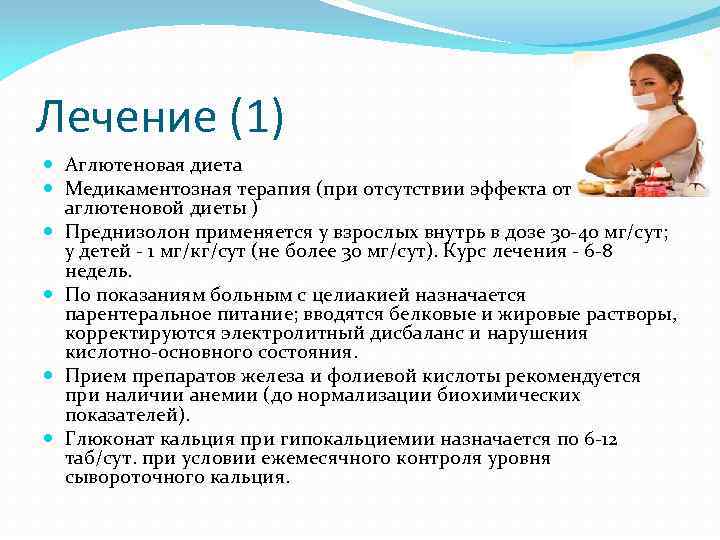 Лечение (1)

Аглютеновая диета

Медикаментозная терапия (при отсутствии эффекта от аглютеновой диеты )

Преднизолон применяется у взрослых внутрь в дозе 30-40 мг/сут; у детей - 1 мг/кг/сут (не более 30 мг/сут). Курс лечения - 6-8 недель.

По показаниям больным с целиакией назначается парентеральное питание; вводятся белковые и жировые растворы, корректируются электролитный дисбаланс и нарушения кислотно-основного состояния.

Прием препаратов железа и фолиевой кислоты рекомендуется при наличии анемии (до нормализации биохимических показателей).

Глюконат кальция при гипокальциемии назначается по 6-12 таб/сут. при условии ежемесячного контроля уровня сывороточного кальция.